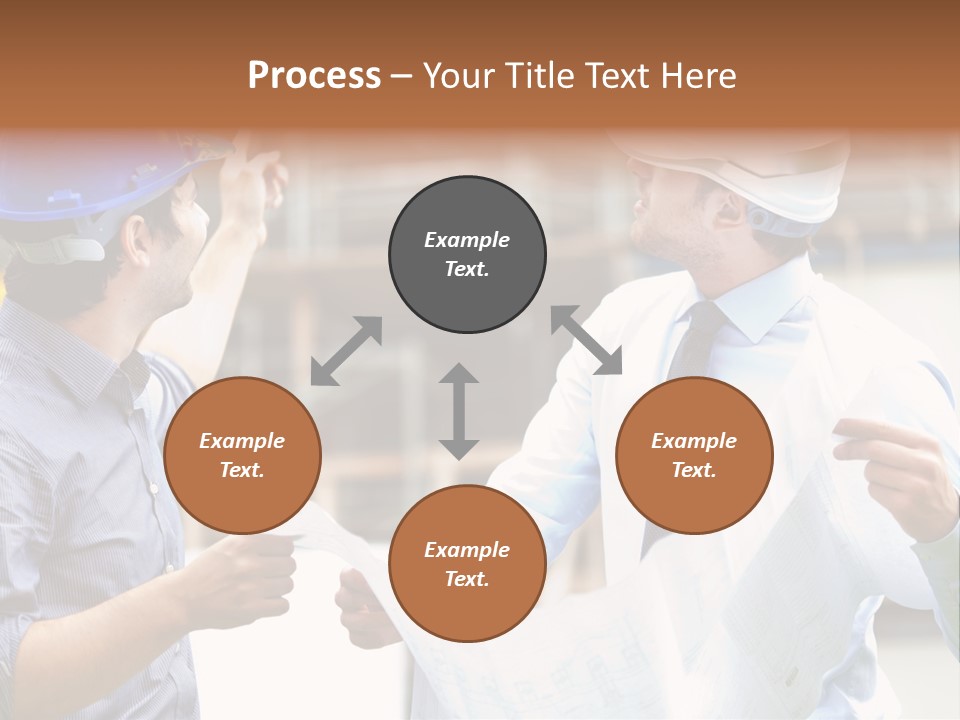 Process – Your Title Text Here

Example Text.

Example Text.

Example Text.

Example Text.